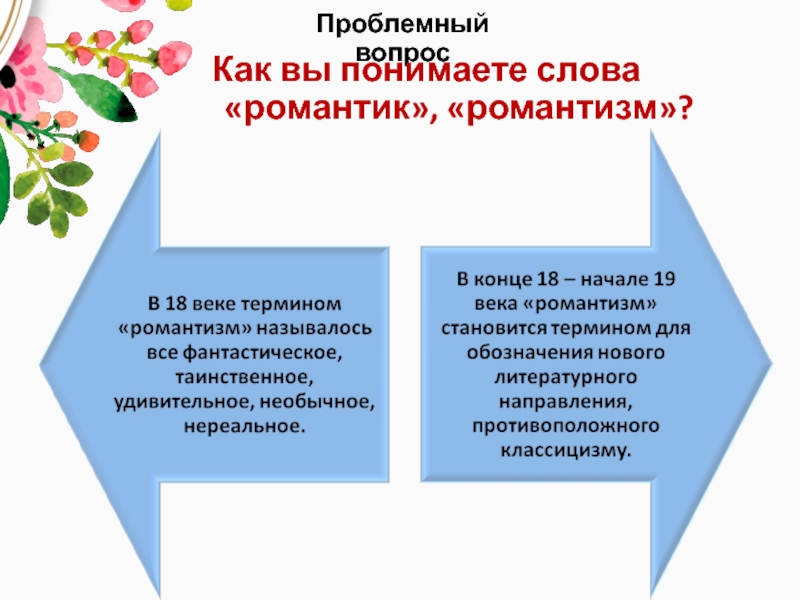 Проблемный вопрос

Как вы понимаете слова «романтик», «романтизм»?

В 18 веке термином «романтизм» называлось все фантастическое, таинственное, удивительное, необычное, нереальное.

В конце 18 – начале 19 века «романтизм» становится термином для обозначения нового литературного направления, противоположного классицизму.